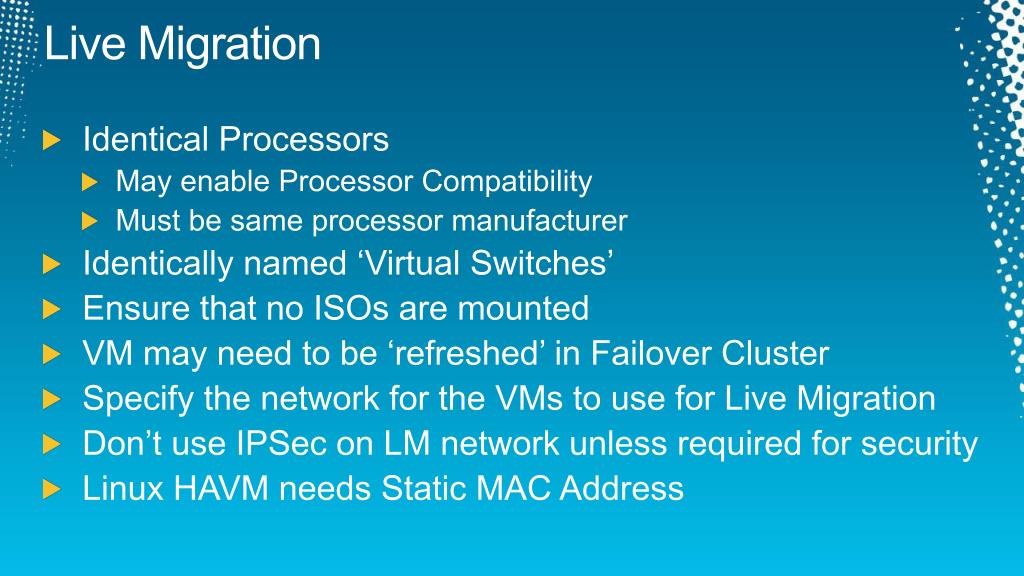 Live Migration

Identical Processors
May enable Processor Compatibility
Must be same processor manufacturer
Identically named ‘Virtual Switches’
Ensure that no ISOs are mounted
VM may need to be ‘refreshed’ in Failover Cluster
Specify the network for the VMs to use for Live Migration
Don’t use IPSec on LM network unless required for security
Linux HAVM needs Static MAC Address